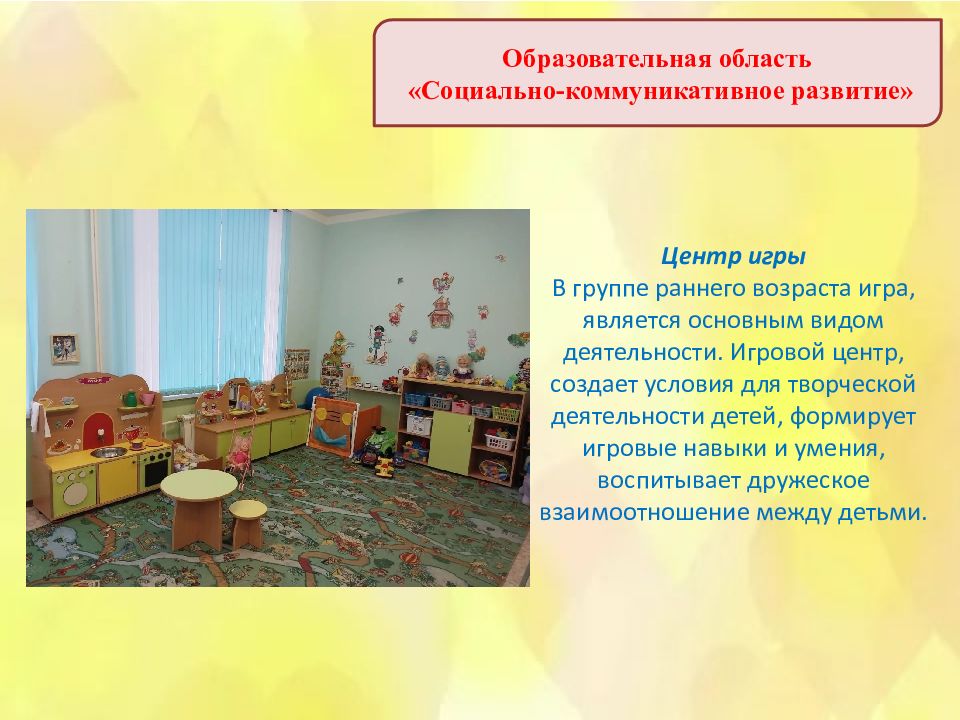 Образовательная область
«Социально-коммуникативное развитие»

Центр игры
В группе раннего возраста игра, является основным видом деятельности. Игровой центр, создает условия для творческой деятельности детей, формирует игровые навыки и умения, воспитывает дружеское взаимоотношение между детьми.